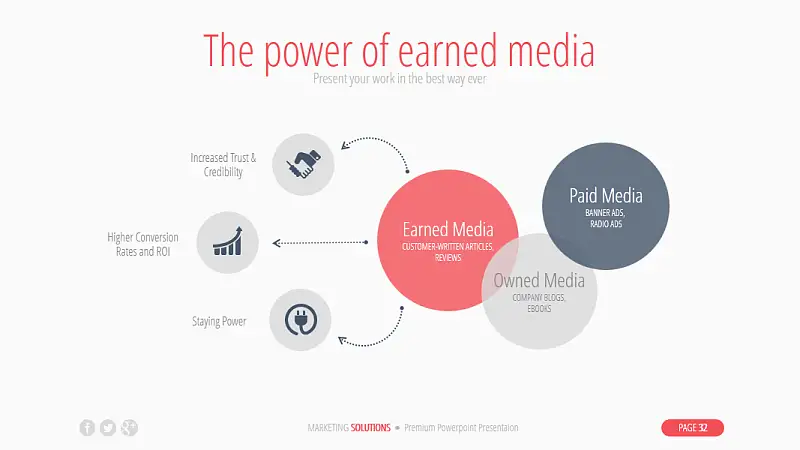 The power of earned media

Present your work in the best way ever

Increased Trust & Credibility

Higher Conversion Rates and ROI

Staying Power

Earned Media
CUSTOMER-WRITTEN ARTICLES, REVIEWS

Paid Media
BANNER ADS, RADIO ADS

Owned Media
COMPANY BLOGS, EBOOKS

MARKETING SOLUTIONS • Premium Powerpoint Presentation

PAGE 32